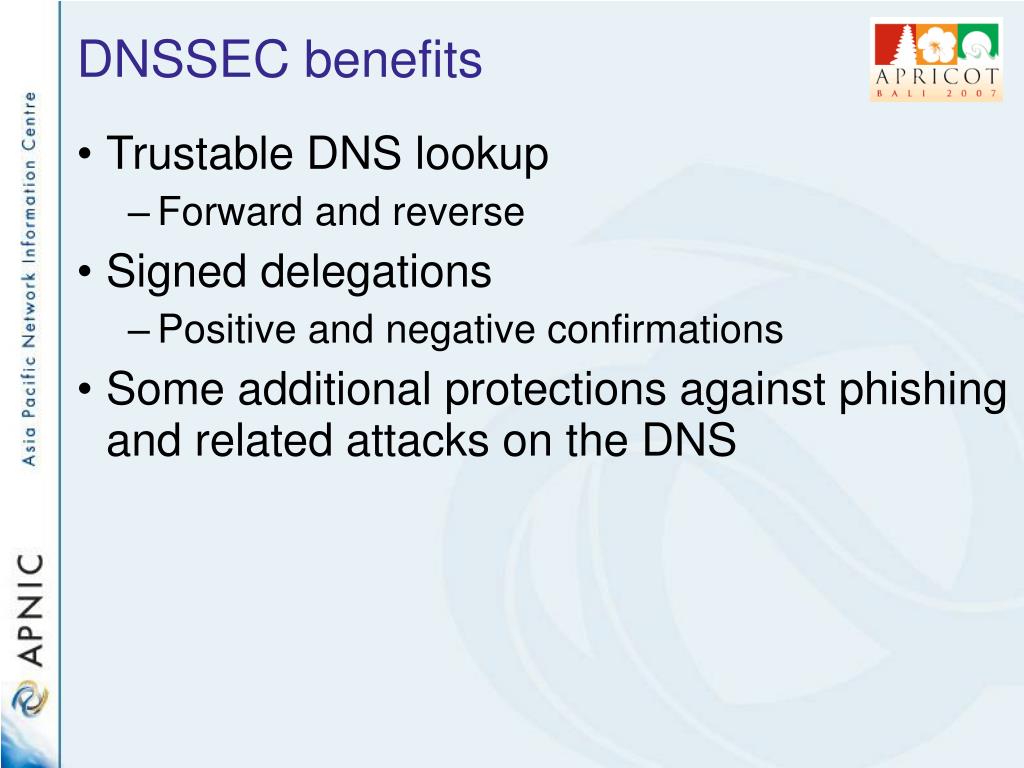 DNSSEC benefits

APRICOT
BALI 2007

• Trustable DNS lookup
– Forward and reverse
• Signed delegations
– Positive and negative confirmations
• Some additional protections against phishing and related attacks on the DNS

Asia Pacific Network Information Centre

APNIC